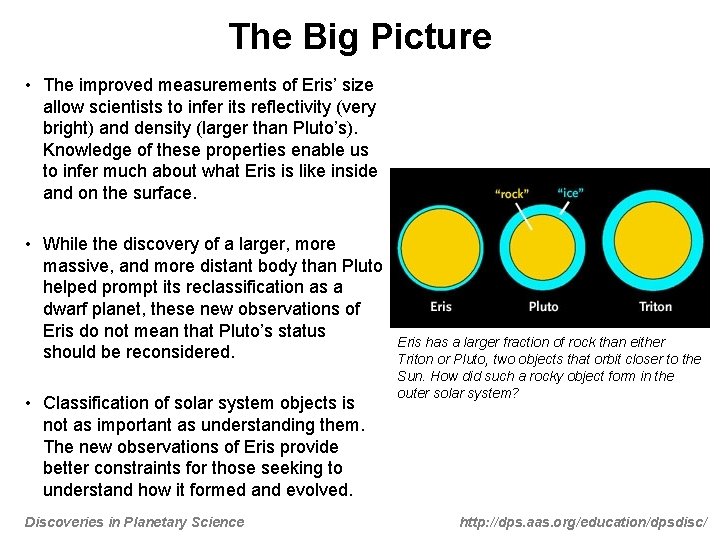 The Big Picture

• The improved measurements of Eris' size allow scientists to infer its reflectivity (very bright) and density (larger than Pluto's). Knowledge of these properties enable us to infer much about what Eris is like inside and on the surface.

• While the discovery of a larger, more massive, and more distant body than Pluto helped prompt its reclassification as a dwarf planet, these new observations of Eris do not mean that Pluto's status should be reconsidered.

• Classification of solar system objects is not as important as understanding them. The new observations of Eris provide better constraints for those seeking to understand how it formed and evolved.

"rock"
"ice"
Eris
Pluto
Triton

Eris has a larger fraction of rock than either Triton or Pluto, two objects that orbit closer to the Sun. How did such a rocky object form in the outer solar system?

Discoveries in Planetary Science

http://dps.aas.org/education/dpsdisc/